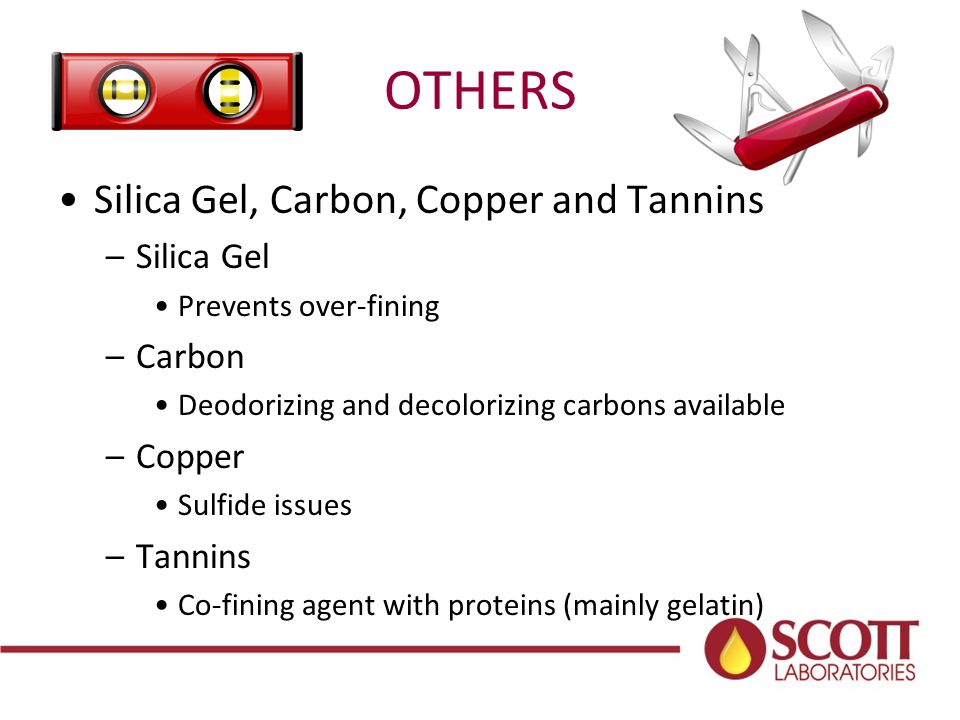 OTHERS

• Silica Gel, Carbon, Copper and Tannins
– Silica Gel
• Prevents over-fining
– Carbon
• Deodorizing and decolorizing carbons available
– Copper
• Sulfide issues
– Tannins
• Co-fining agent with proteins (mainly gelatin)

SCOTT LABORATORIES